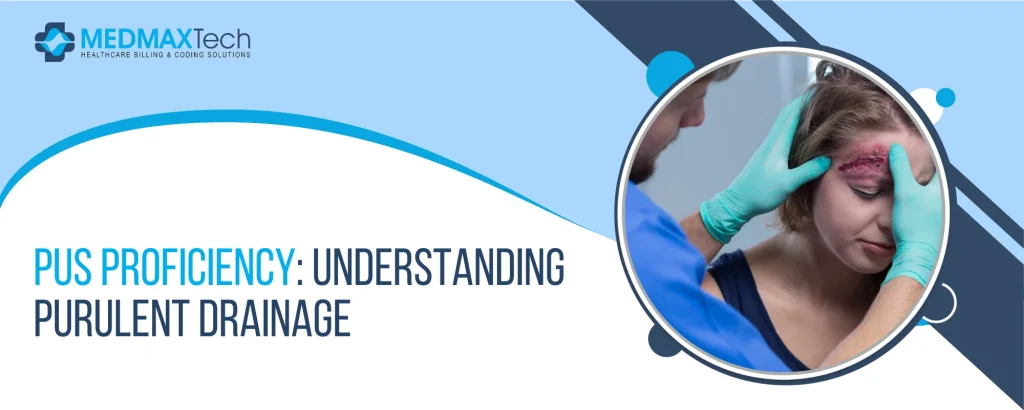 MEDMAXTech
HEALTHCARE BILLING & CODING SOLUTIONS

PUS PROFICIENCY: UNDERSTANDING PURULENT DRAINAGE